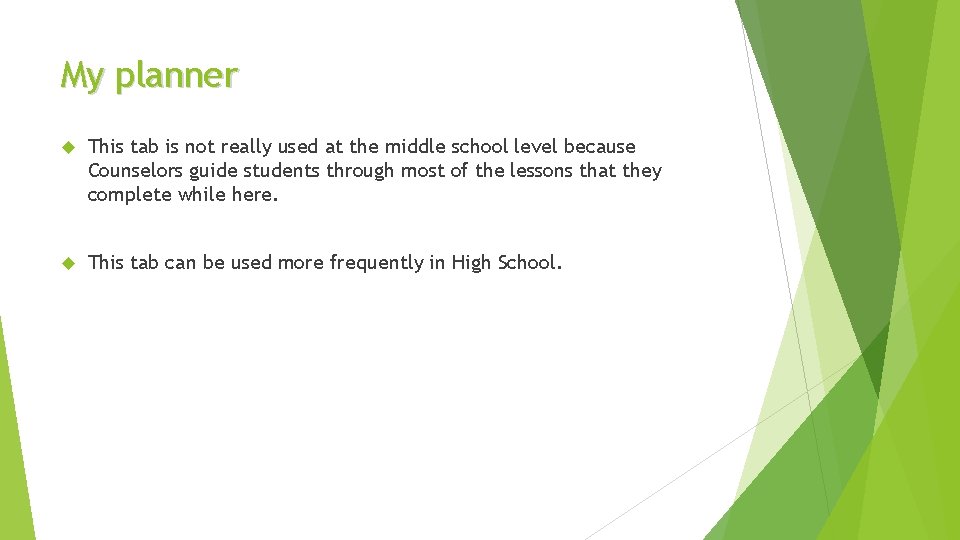 My planner

This tab is not really used at the middle school level because Counselors guide students through most of the lessons that they complete while here.

This tab can be used more frequently in High School.